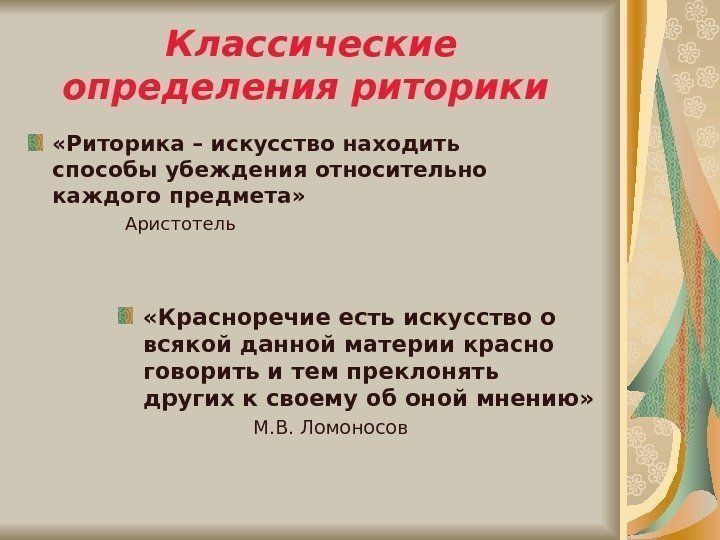 Классические определения риторики

«Риторика – искусство находить способы убеждения относительно каждого предмета»

Аристотель

«Красноречие есть искусство о всякой данной материи красно говорить и тем преклонять других к своему об оной мнению»

М.В. Ломоносов